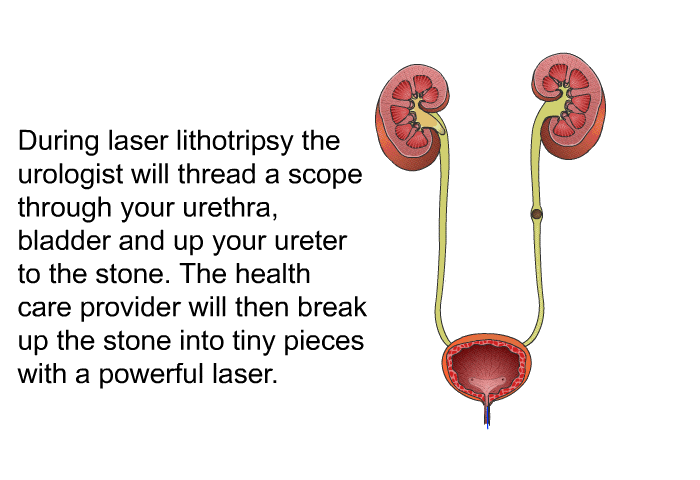 During laser lithotripsy the urologist will thread a scope through your urethra, bladder and up your ureter to the stone. The health care provider will then break up the stone into tiny pieces with a powerful laser.